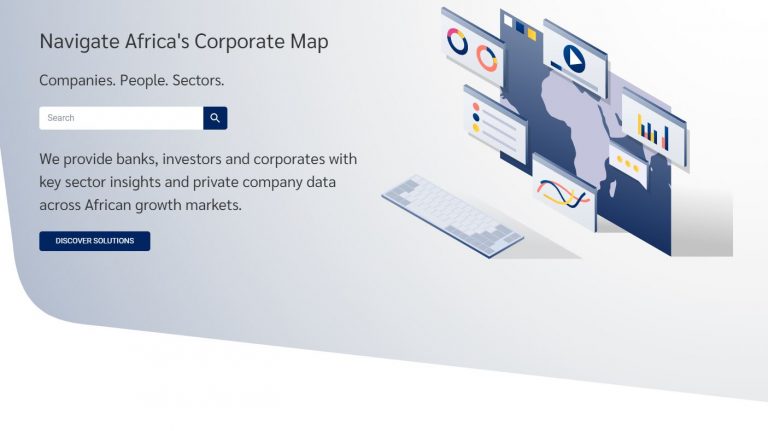 Navigate Africa's Corporate Map

Companies. People. Sectors.

Search

We provide banks, investors and corporates with key sector insights and private company data across African growth markets.

DISCOVER SOLUTIONS